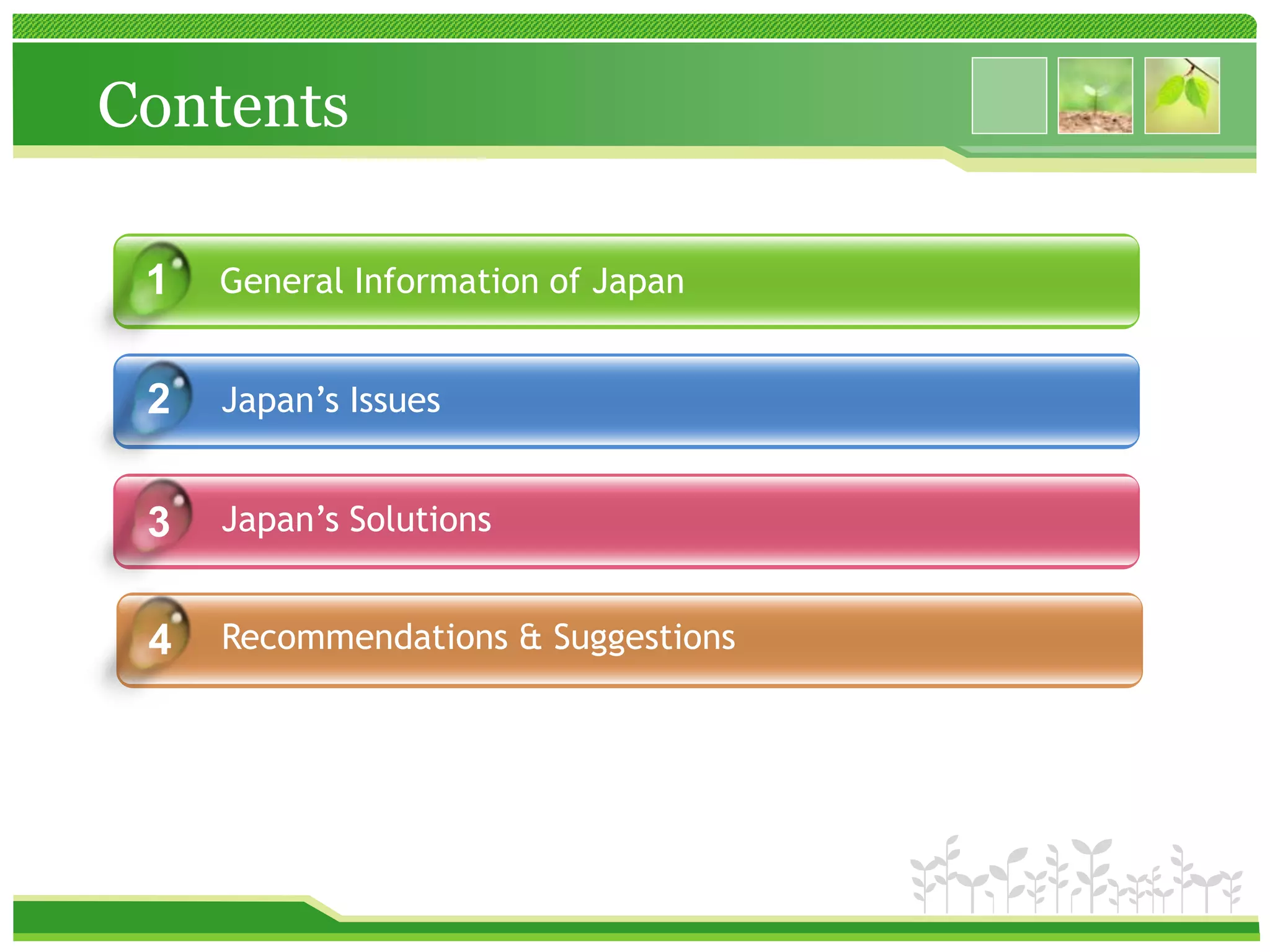 Contents

1 General Information of Japan

2 Japan’s Issues

3 Japan’s Solutions

4 Recommendations & Suggestions